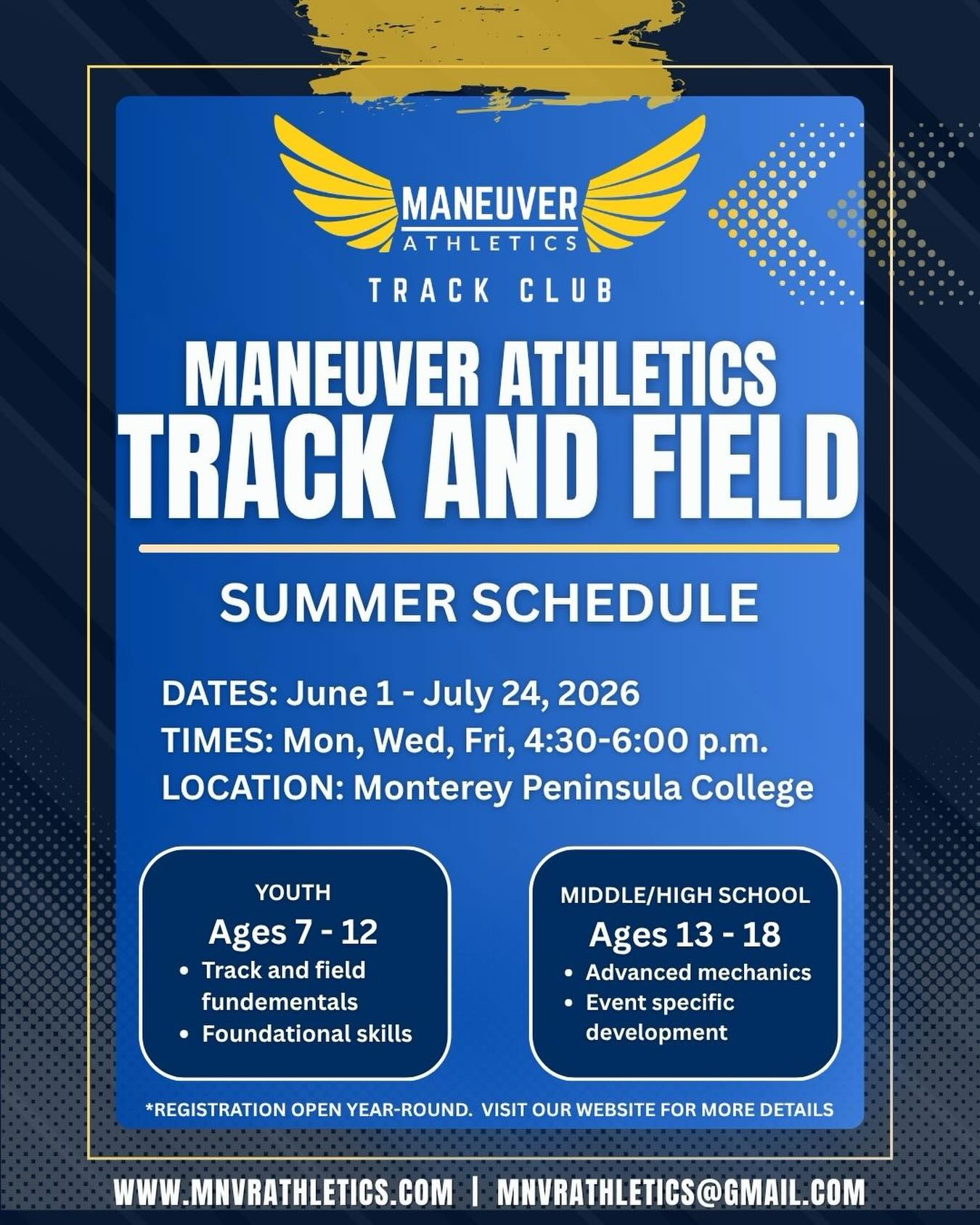 MANEUVER
ATHLETICS

TRACK CLUB

MANEUVER ATHLETICS
TRACK AND FIELD

SUMMER SCHEDULE

DATES: June 1 - July 24, 2026
TIMES: Mon, Wed, Fri, 4:30-6:00 p.m.
LOCATION: Monterey Peninsula College

YOUTH
Ages 7 - 12
• Track and field fundementals
• Foundational skills

MIDDLE/HIGH SCHOOL
Ages 13 - 18
• Advanced mechanics
• Event specific development

*REGISTRATION OPEN YEAR-ROUND. VISIT OUR WEBSITE FOR MORE DETAILS

WWW.MNVRATHLETICS.COM | MNVRATHLETICS@GMAIL.COM